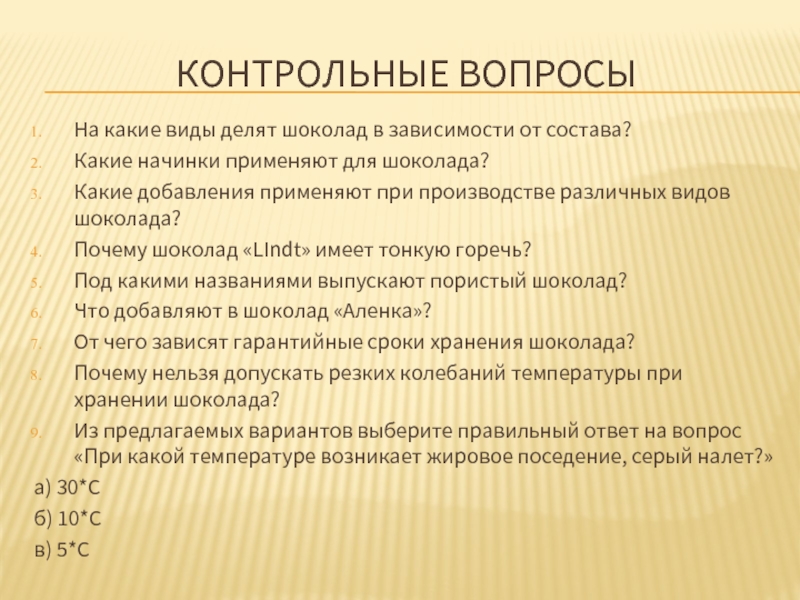 КОНТРОЛЬНЫЕ ВОПРОСЫ

1. На какие виды делят шоколад в зависимости от состава?
2. Какие начинки применяют для шоколада?
3. Какие добавления применяют при производстве различных видов шоколада?
4. Почему шоколад «LIndt» имеет тонкую горечь?
5. Под какими названиями выпускают пористый шоколад?
6. Что добавляют в шоколад «Аленка»?
7. От чего зависят гарантийные сроки хранения шоколада?
8. Почему нельзя допускать резких колебаний температуры при хранении шоколада?
9. Из предлагаемых вариантов выберите правильный ответ на вопрос «При какой температуре возникает жировое поседение, серый налет?»

а) 30*С
б) 10*С
в) 5*С